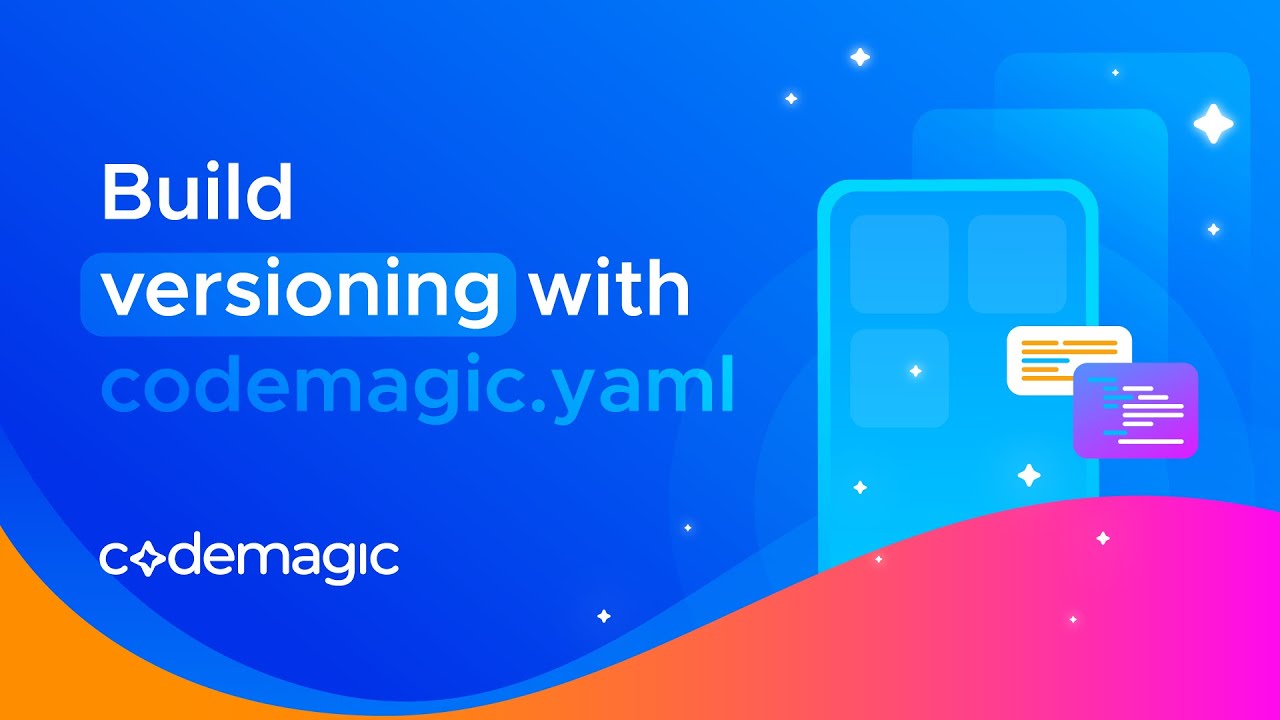 Build versioning with codemagic.yaml

codemagic